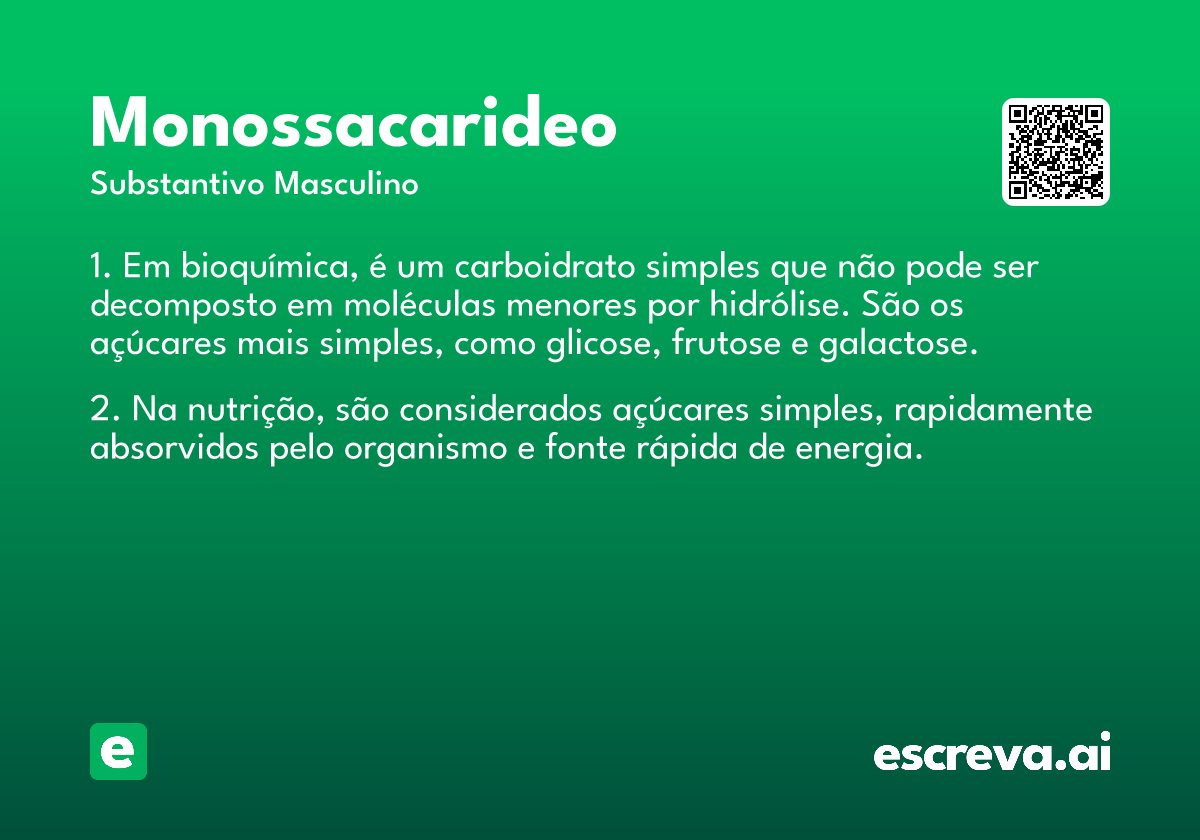 Monossacarideo

Substantivo Masculino

1. Em bioquímica, é um carboidrato simples que não pode ser decomposto em moléculas menores por hidrólise. São os açúcares mais simples, como glicose, frutose e galactose.

2. Na nutrição, são considerados açúcares simples, rapidamente absorvidos pelo organismo e fonte rápida de energia.

e

escreva.ai